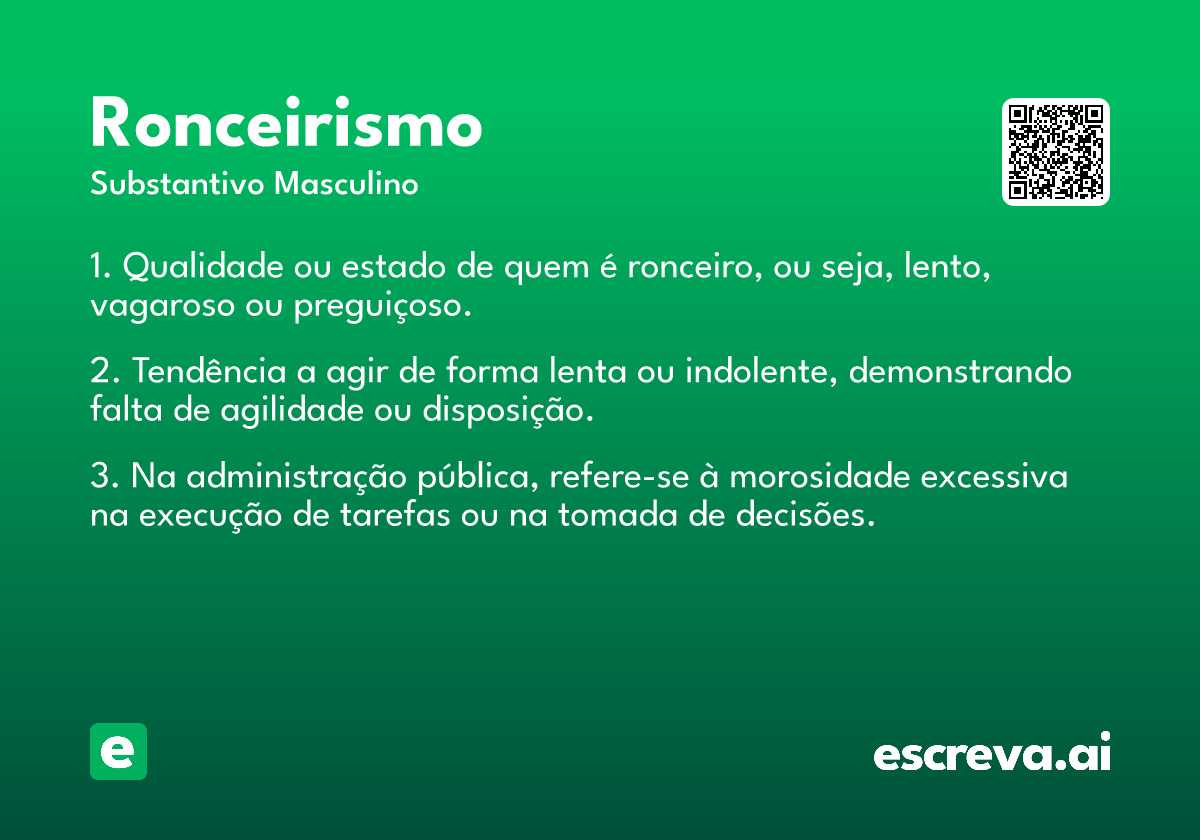 Ronceirismo
Substantivo Masculino

1. Qualidade ou estado de quem é ronceiro, ou seja, lento, vagaroso ou preguiçoso.

2. Tendência a agir de forma lenta ou indolente, demonstrando falta de agilidade ou disposição.

3. Na administração pública, refere-se à morosidade excessiva na execução de tarefas ou na tomada de decisões.

e

escreva.ai